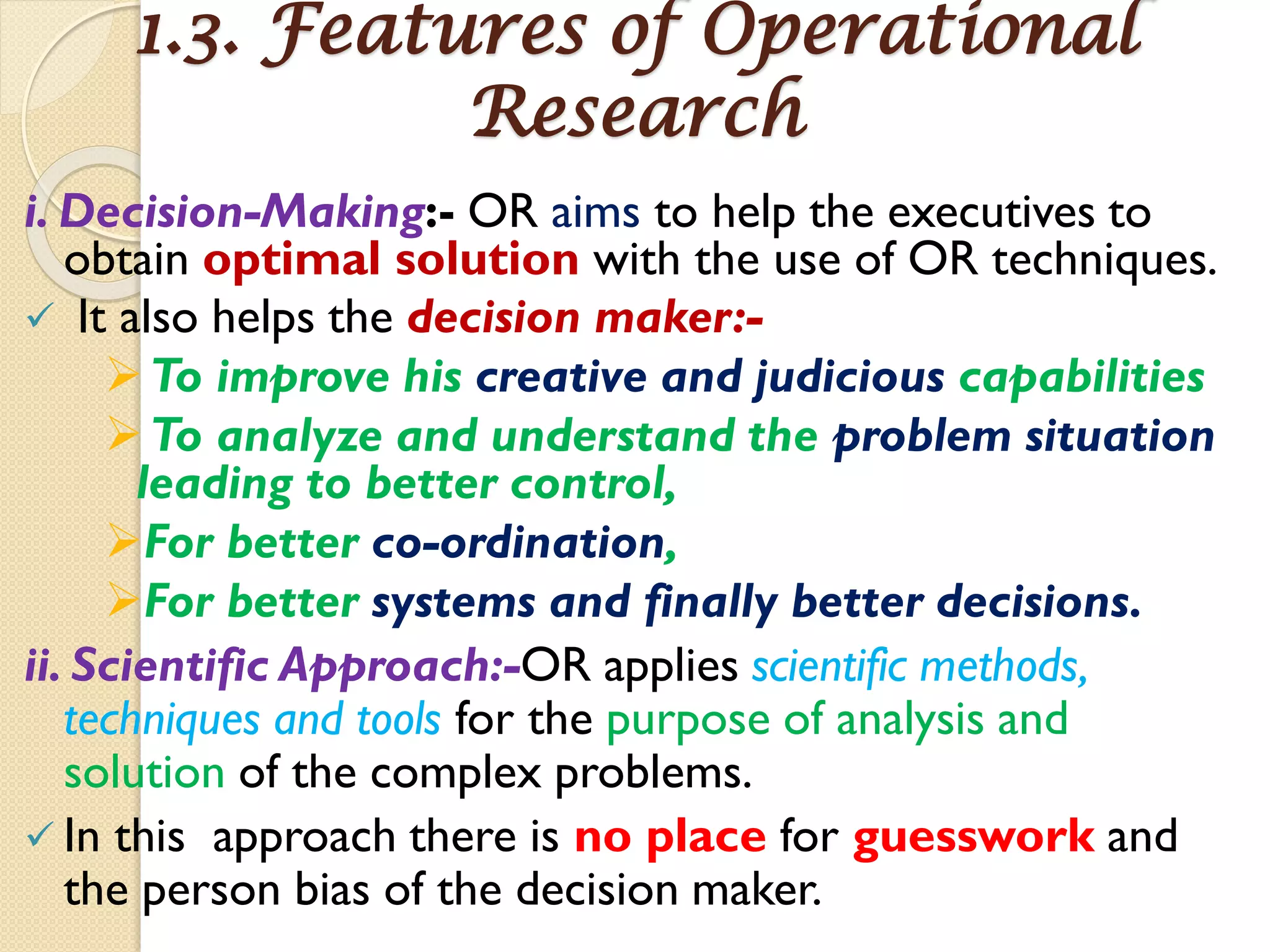 1.3. Features of Operational Research

i. Decision-Making:- OR aims to help the executives to obtain optimal solution with the use of OR techniques.

✓ It also helps the decision maker:-

➢ To improve his creative and judicious capabilities

➢ To analyze and understand the problem situation leading to better control,

➢ For better co-ordination,

➢ For better systems and finally better decisions.

ii. Scientific Approach:-OR applies scientific methods, techniques and tools for the purpose of analysis and solution of the complex problems.

✓ In this approach there is no place for guesswork and the person bias of the decision maker.